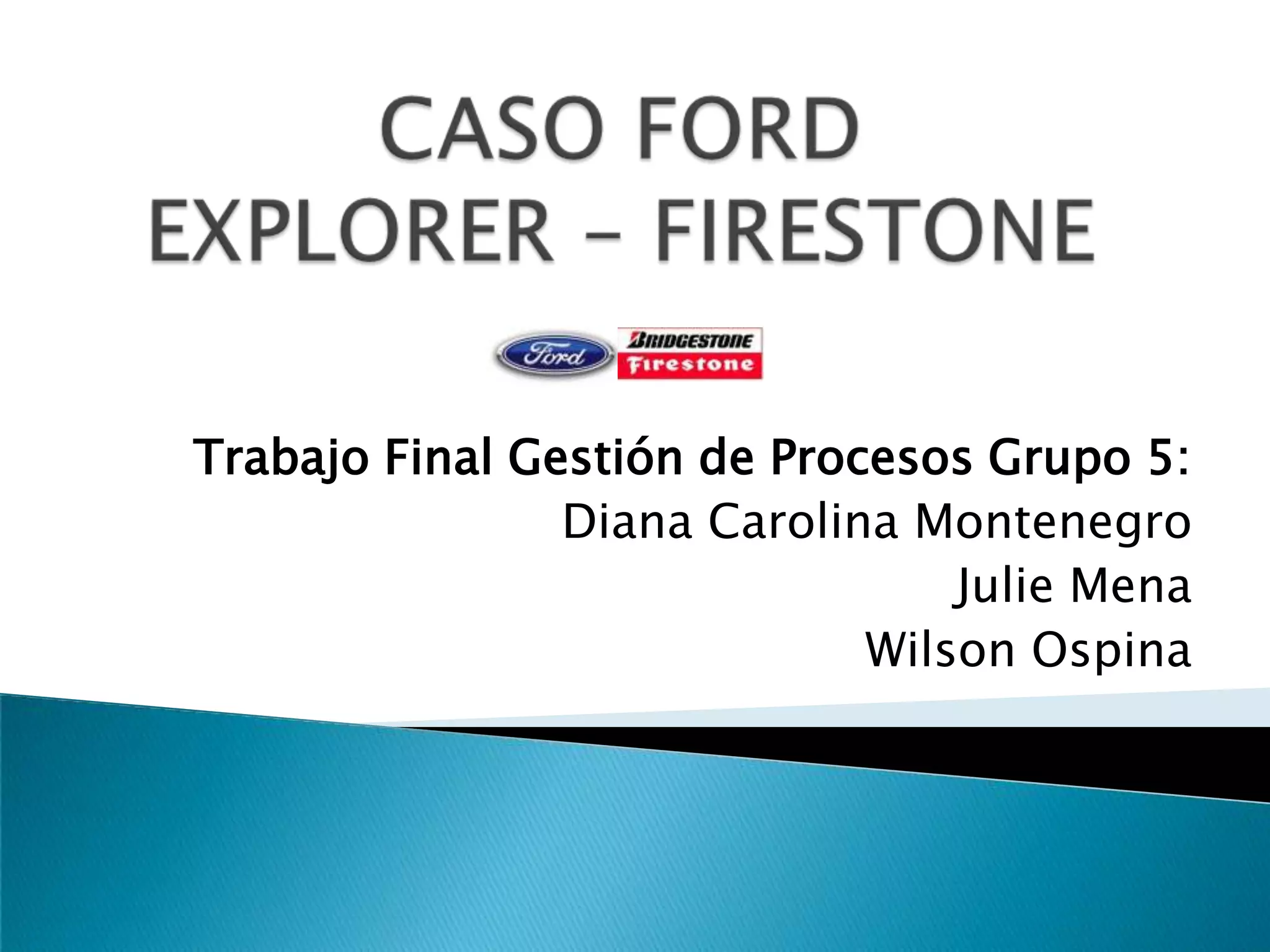 CASO FORD
EXPLORER – FIRESTONE

Ford
BRIDGESTONE
Firestone

Trabajo Final Gestión de Procesos Grupo 5:
Diana Carolina Montenegro
Julie Mena
Wilson Ospina